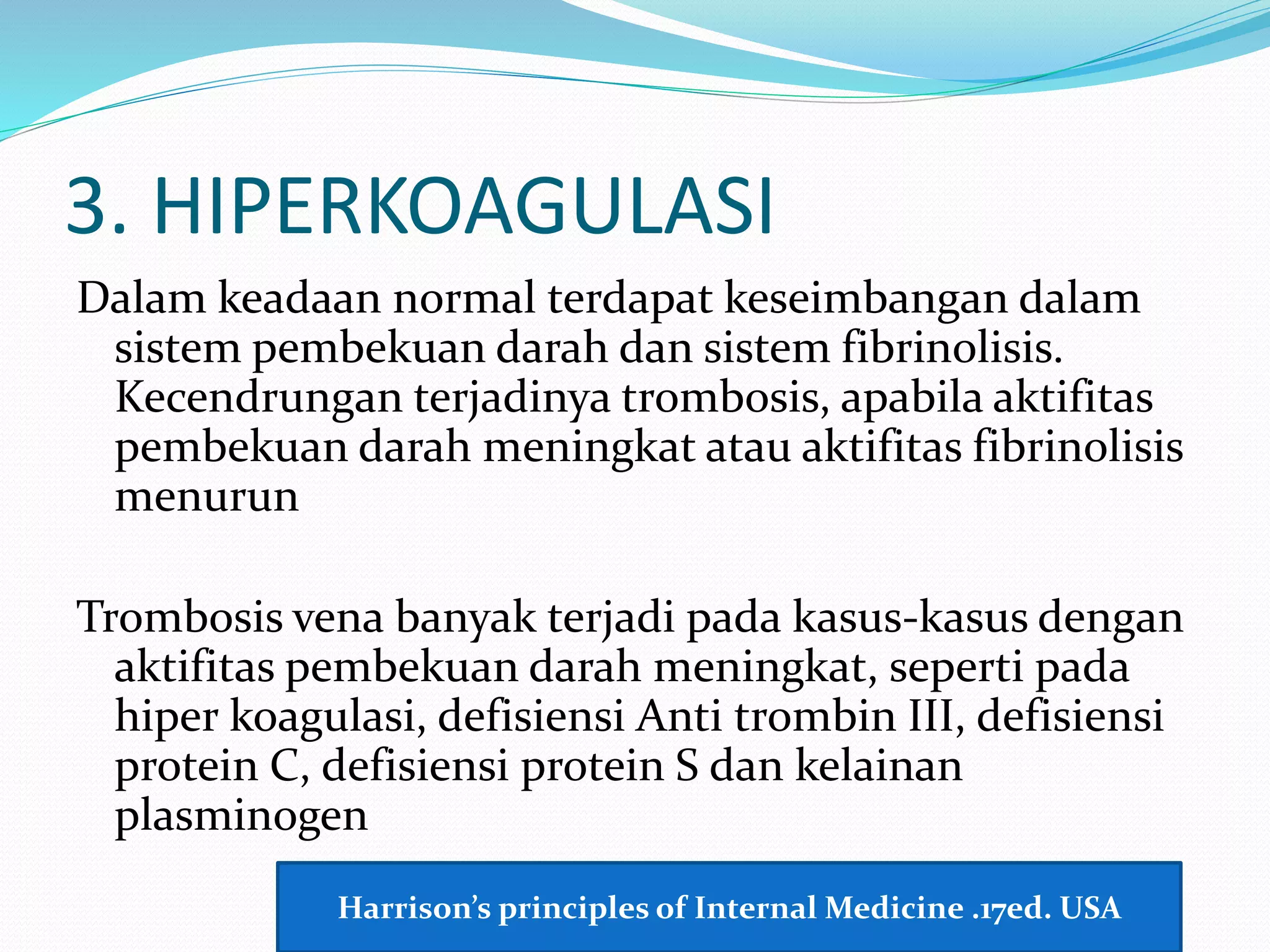 3. HIPERKOAGULASI

Dalam keadaan normal terdapat keseimbangan dalam sistem pembekuan darah dan sistem fibrinolisis. Kecendrungan terjadinya trombosis, apabila aktifitas pembekuan darah meningkat atau aktifitas fibrinolisis menurun

Trombosis vena banyak terjadi pada kasus-kasus dengan aktifitas pembekuan darah meningkat, seperti pada hiper koagulasi, defisiensi Anti trombin III, defisiensi protein C, defisiensi protein S dan kelainan plasminogen

Harrison's principles of Internal Medicine .17ed. USA